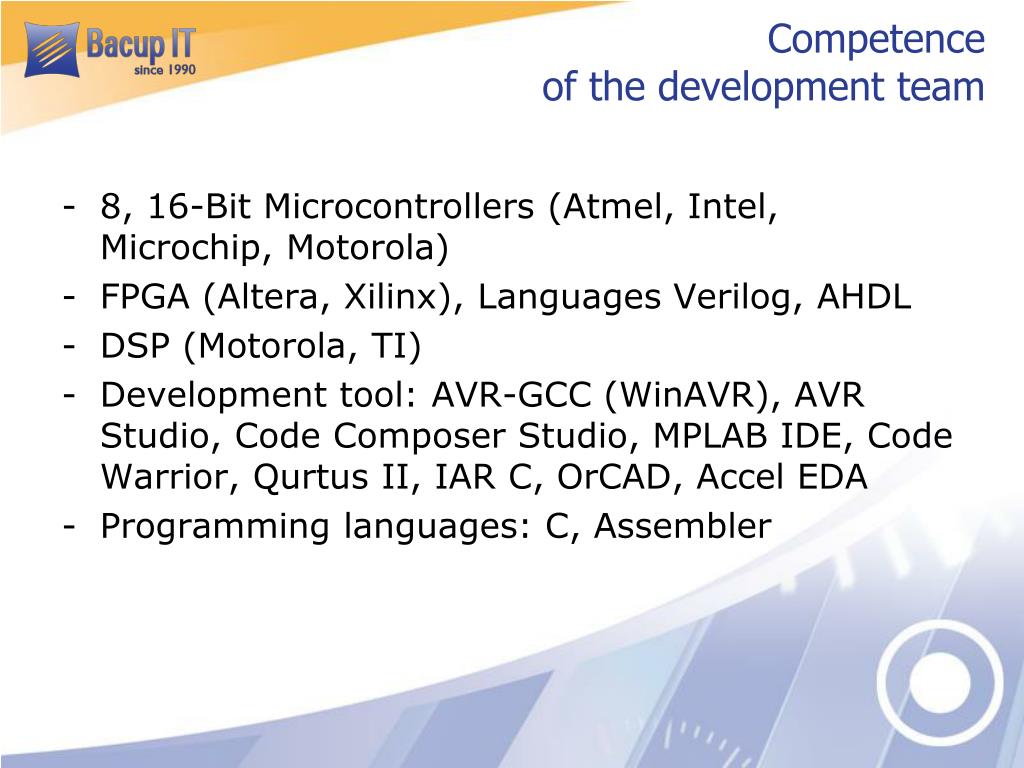 Bacup IT
since 1990

Competence
of the development team

- 8, 16-Bit Microcontrollers (Atmel, Intel, Microchip, Motorola)
- FPGA (Altera, Xilinx), Languages Verilog, AHDL
- DSP (Motorola, TI)
- Development tool: AVR-GCC (WinAVR), AVR Studio, Code Composer Studio, MPLAB IDE, Code Warrior, Qurtus II, IAR C, OrCAD, Accel EDA
- Programming languages: C, Assembler